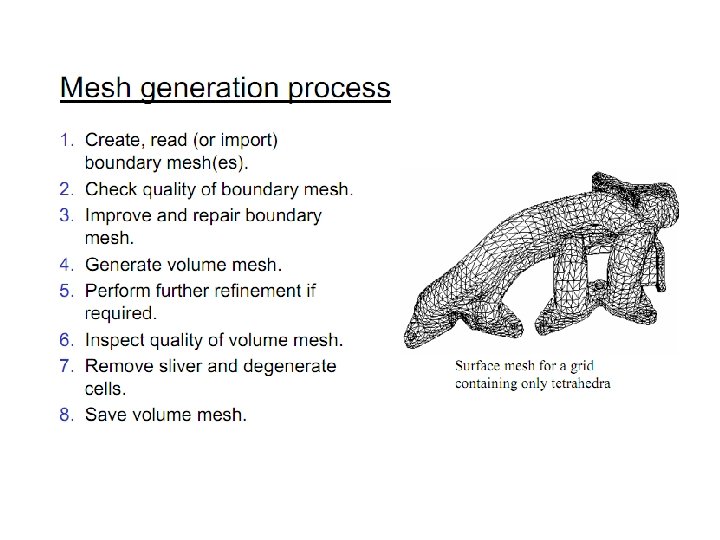 Mesh generation process

1. Create, read (or import) boundary mesh(es).
2. Check quality of boundary mesh.
3. Improve and repair boundary mesh.
4. Generate volume mesh.
5. Perform further refinement if required.
6. Inspect quality of volume mesh.
7. Remove sliver and degenerate cells.
8. Save volume mesh.

Surface mesh for a grid containing only tetrahedra